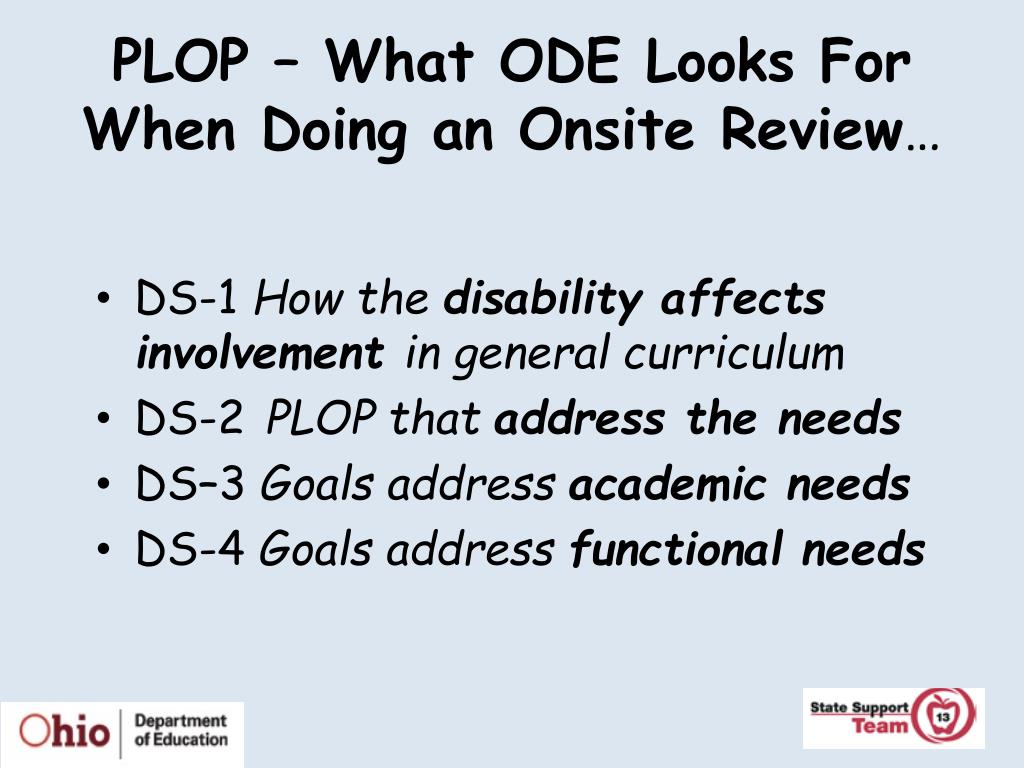 PLOP – What ODE Looks For When Doing an Onsite Review…

• DS-1 How the disability affects involvement in general curriculum
• DS-2 PLOP that address the needs
• DS–3 Goals address academic needs
• DS-4 Goals address functional needs

Ohio Department of Education

State Support Team 13